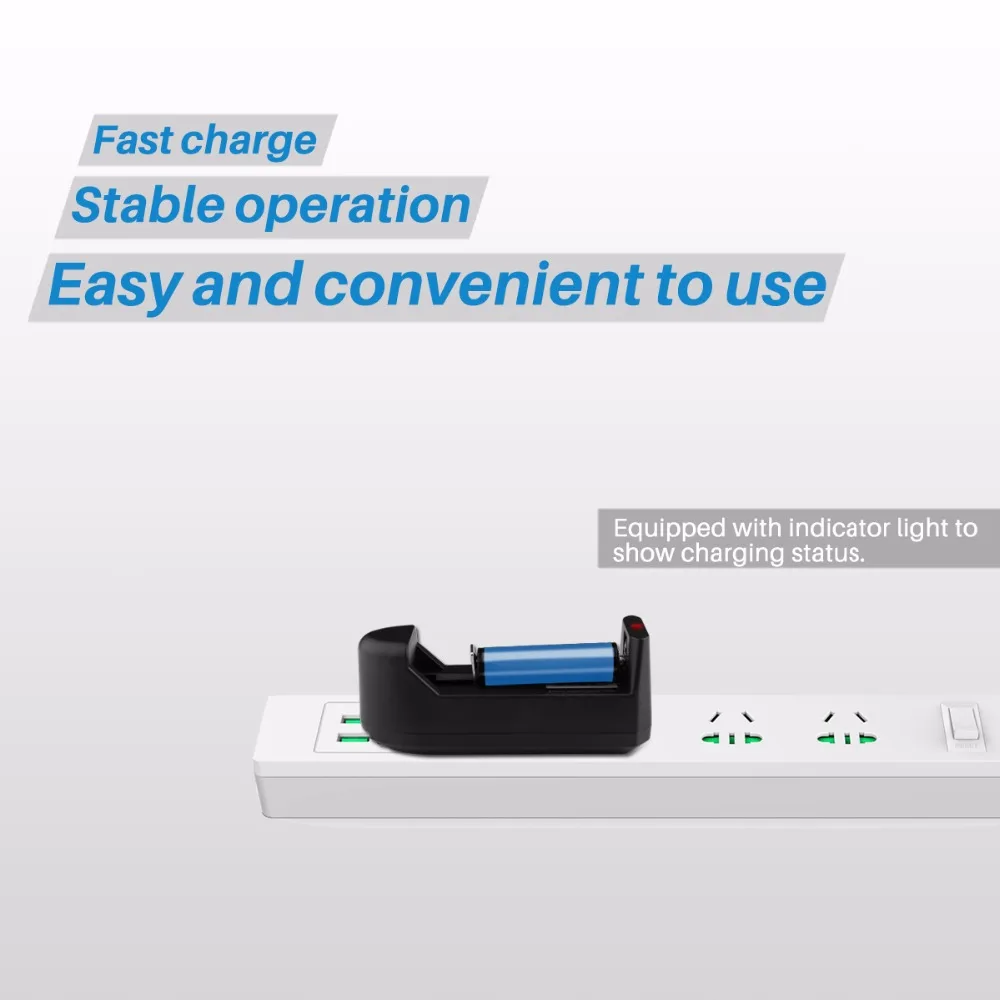 Fast charge
Stable operation
Easy and convenient to use

Equipped with indicator light to show charging status.